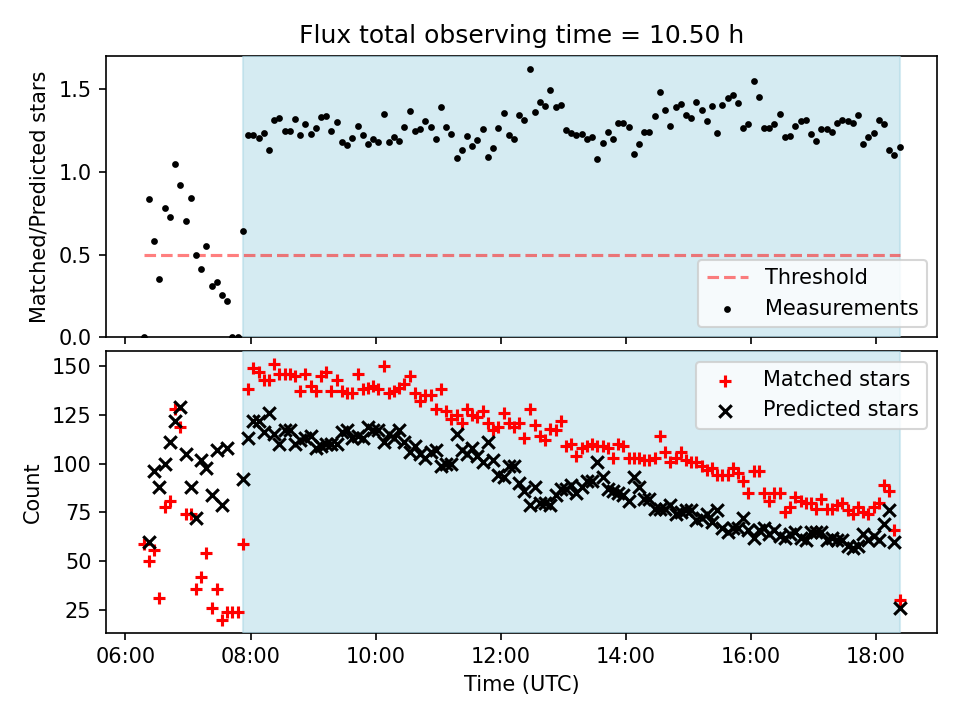 Flux total observing time = 10.50 h

Matched/Predicted stars

1.5
1.0
0.5
0.0

Threshold
Measurements

Count

150
125
100
75
50
25

Matched stars
Predicted stars

06:00 08:00 10:00 12:00 14:00 16:00 18:00

Time (UTC)